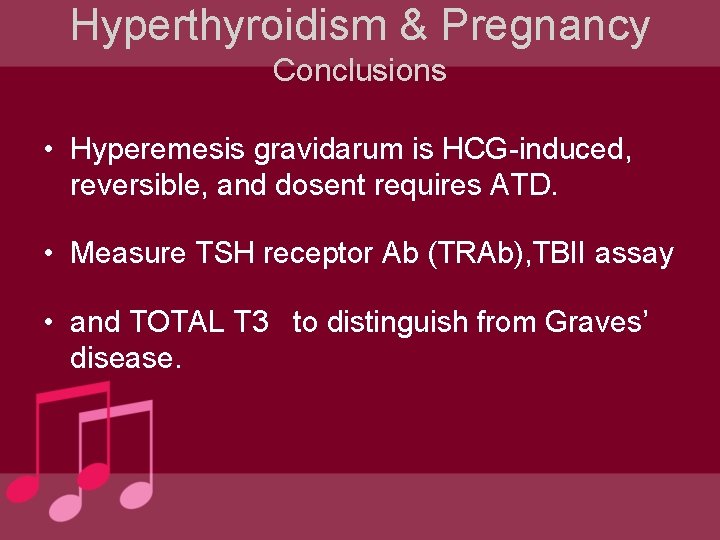 Hyperthyroidism & Pregnancy
Conclusions

• Hyperemesis gravidarum is HCG-induced, reversible, and dosent requires ATD.

• Measure TSH receptor Ab (TRAb),TBII assay

• and TOTAL T3 to distinguish from Graves' disease.